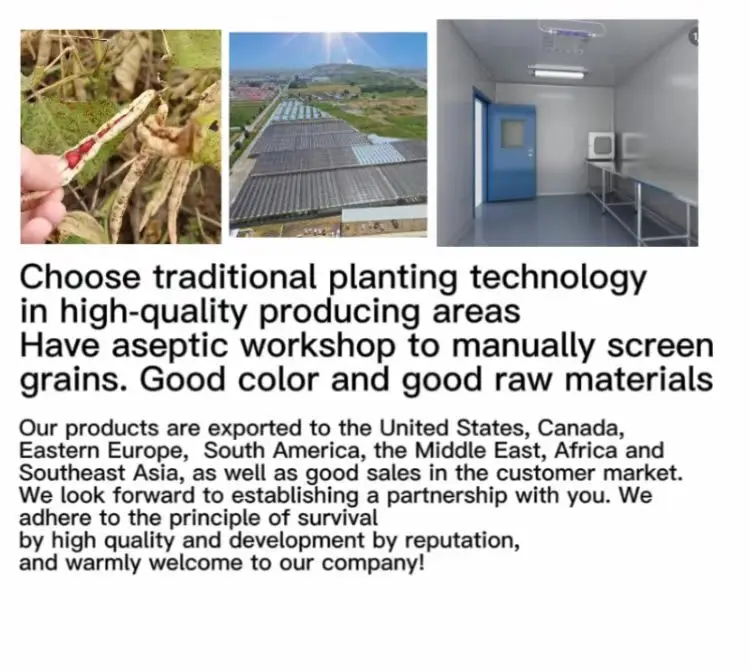 Choose traditional planting technology in high-quality producing areas
Have aseptic workshop to manually screen grains. Good color and good raw materials

Our products are exported to the United States, Canada, Eastern Europe, South America, the Middle East, Africa and Southeast Asia, as well as good sales in the customer market. We look forward to establishing a partnership with you. We adhere to the principle of survival by high quality and development by reputation, and warmly welcome to our company!